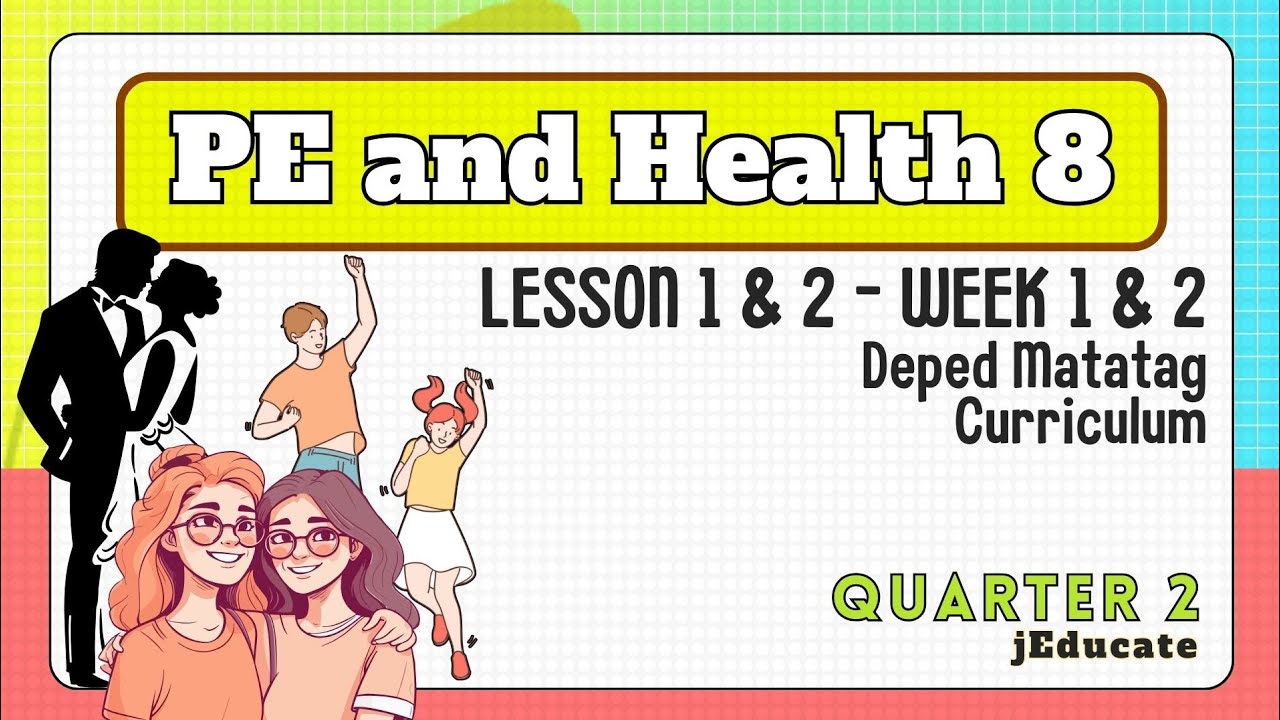 PE and Health 8

LESSON 1 & 2 - WEEK 1 & 2
Deped Matatag Curriculum

QUARTER 2
jEducate